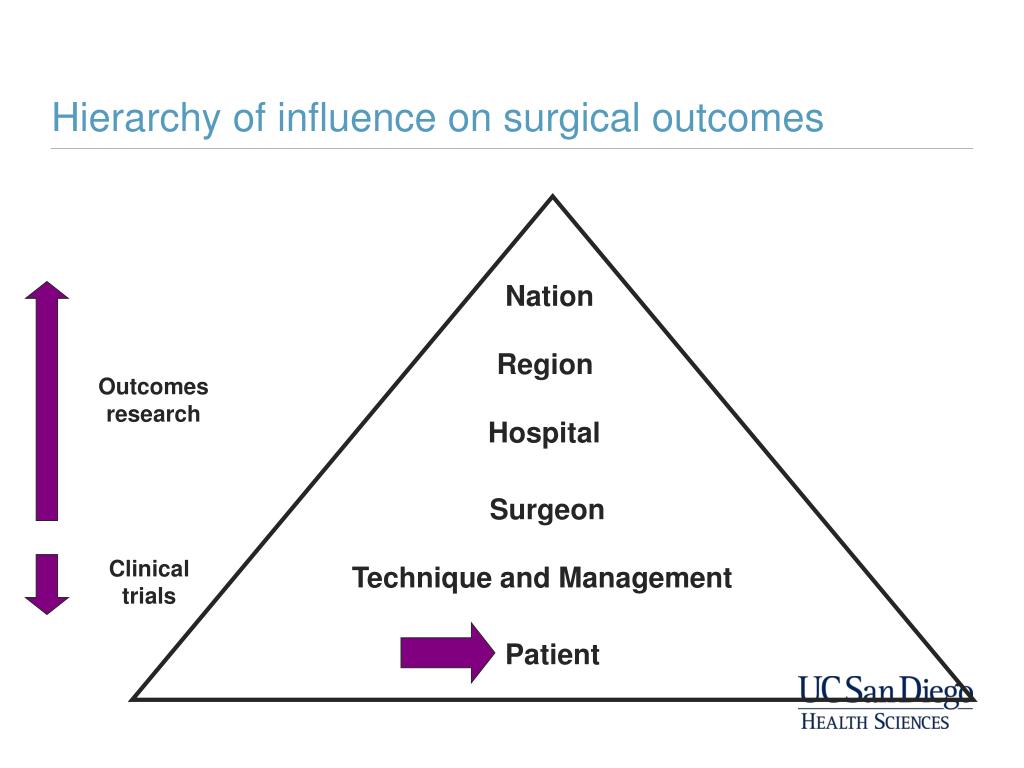 Hierarchy of influence on surgical outcomes

Outcomes research

Clinical trials

Nation

Region

Hospital

Surgeon

Technique and Management

Patient

UC San Diego
HEALTH SCIENCES